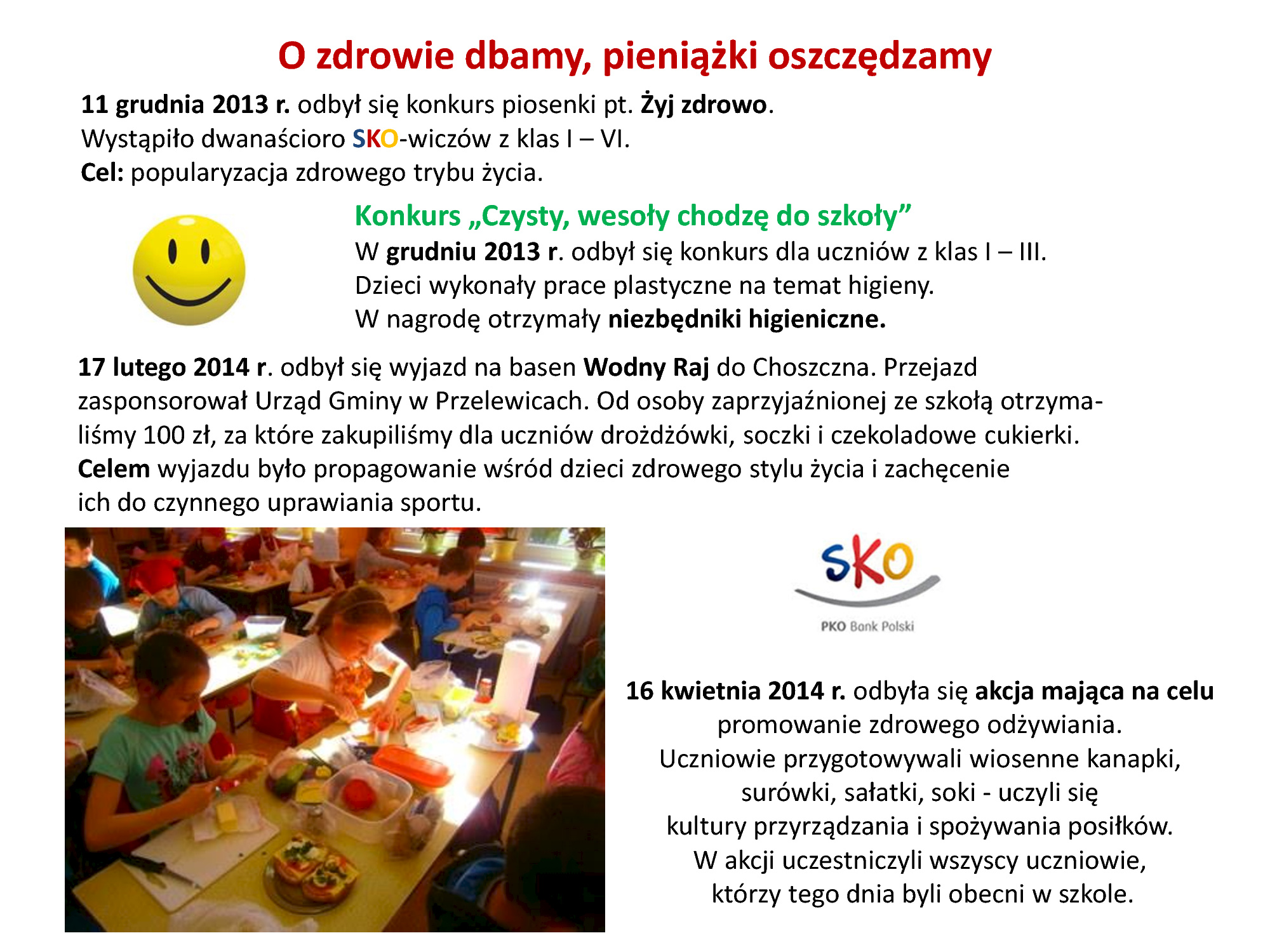 O zdrowie dbamy, pieniążki oszczędzamy

11 grudnia 2013 r. odbył się konkurs piosenki pt. Żyj zdrowo.
Wystąpiło dwanaścioro SKO-wiczów z klas I – VI.
Cel: popularyzacja zdrowego trybu życia.

Konkurs „Czysty, wesoły chodzę do szkoły”
W grudniu 2013 r. odbył się konkurs dla uczniów z klas I – III.
Dzieci wykonały prace plastyczne na temat higieny.
W nagrodę otrzymały niezbędniki higieniczne.

17 lutego 2014 r. odbył się wyjazd na basen Wodny Raj do Choszczna. Przejazd zasponsorował Urząd Gminy w Przelewicach. Od osoby zaprzyjaźnionej ze szkołą otrzymaliśmy 100 zł, za które zakupiliśmy dla uczniów drożdżówki, soczki i czekoladowe cukierki.
Celem wyjazdu było propagowanie wśród dzieci zdrowego stylu życia i zachęcenie ich do czynnego uprawiania sportu.

SKO
PKO Bank Polski

16 kwietnia 2014 r. odbyła się akcja mająca na celu promowanie zdrowego odżywiania.
Uczniowie przygotowywali wiosenne kanapki, surówki, sałatki, soki - uczyli się kultury przyrządzania i spożywania posiłków.
W akcji uczestniczyli wszyscy uczniowie, którzy tego dnia byli obecni w szkole.